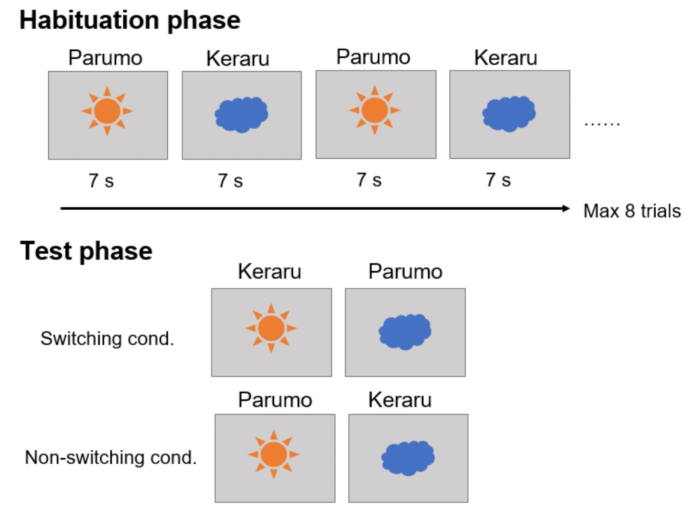 Habituation phase

Parumo Keraru Parumo Keraru

……

7 s 7 s 7 s 7 s

Max 8 trials

Test phase

Keraru Parumo

Switching cond.

Parumo Keraru

Non-switching cond.